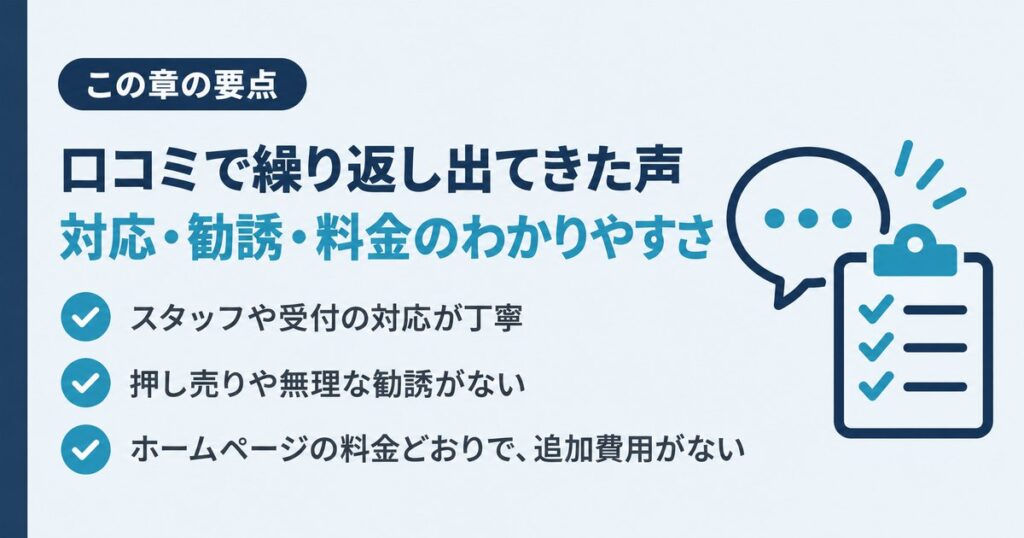 この章の要点

口コミで繰り返し出てきた声
対応・勧誘・料金のわかりやすさ

スタッフや受付の対応が丁寧

押し売りや無理な勧誘がない

ホームページの料金どおりで、追加費用がない